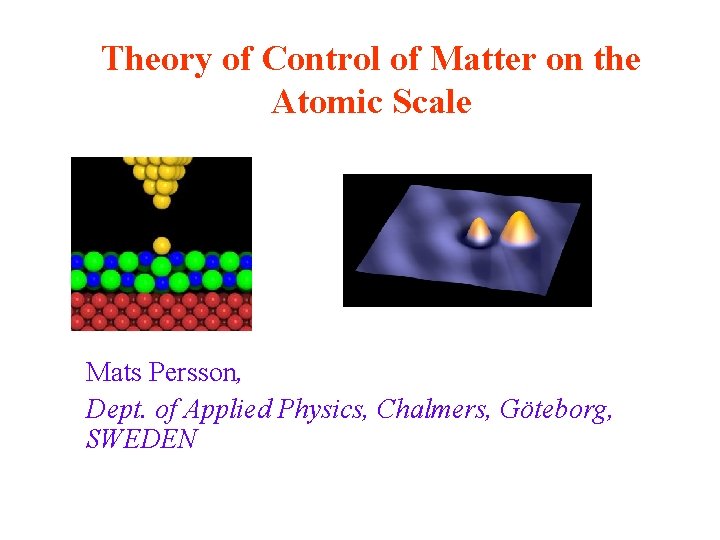 Theory of Control of Matter on the Atomic Scale

Mats Persson,

Dept. of Applied Physics, Chalmers, Göteborg, SWEDEN